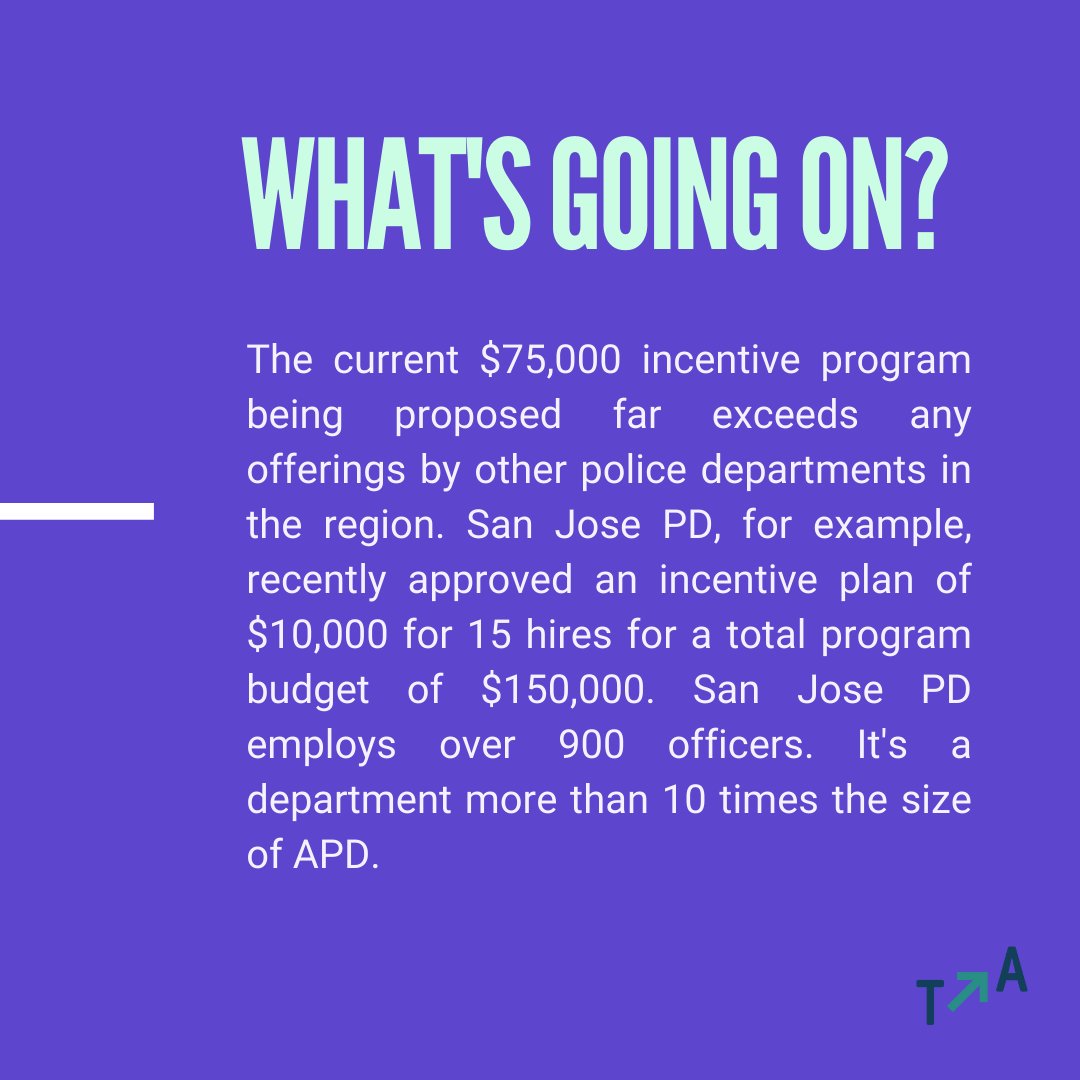 WHAT'S GOING ON?

The current \$75,000 incentive program being proposed far exceeds any offerings by other police departments in the region. San Jose PD, for example, recently approved an incentive plan of \$10,000 for 15 hires for a total program budget of \$150,000. San Jose PD employs over 900 officers. It's a department more than 10 times the size of APD.

T A